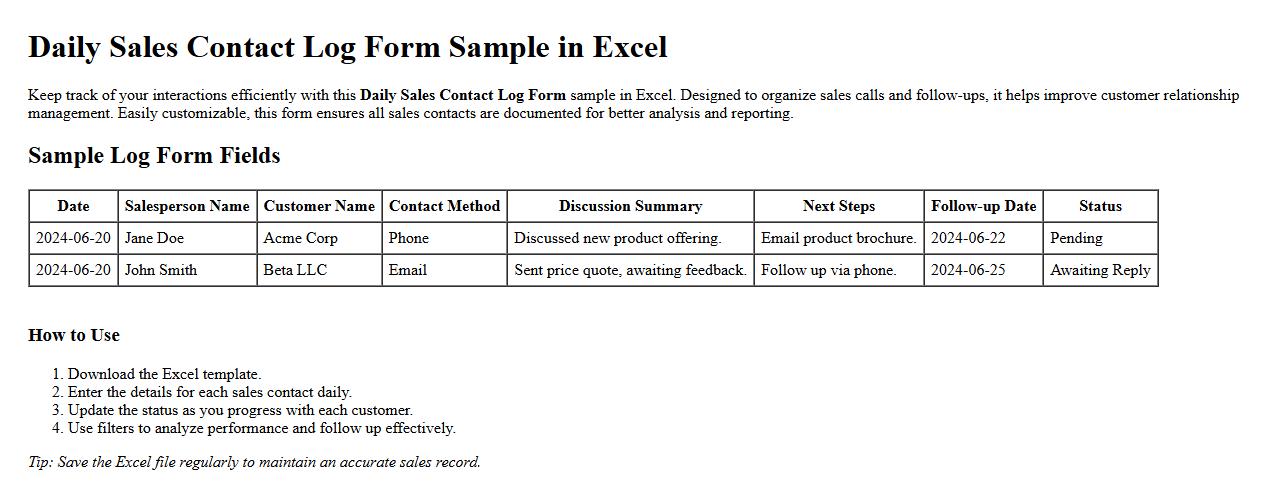 Daily Sales Contact Log Form Sample in Excel

Keep track of your interactions efficiently with this Daily Sales Contact Log Form sample in Excel. Designed to organize sales calls and follow-ups, it helps improve customer relationship management. Easily customizable, this form ensures all sales contacts are documented for better analysis and reporting.

Sample Log Form Fields

| Date | Salesperson Name | Customer Name | Contact Method | Discussion Summary | Next Steps | Follow-up Date | Status |
|---|---|---|---|---|---|---|---|
| 2024-06-20 | Jane Doe | Acme Corp | Phone | Discussed new product offering. | Email product brochure. | 2024-06-22 | Pending |
| 2024-06-20 | John Smith | Beta LLC | Email | Sent price quote, awaiting feedback. | Follow up via phone. | 2024-06-25 | Awaiting Reply |

How to Use

1. Download the Excel template.
2. Enter the details for each sales contact daily.
3. Update the status as you progress with each customer.
4. Use filters to analyze performance and follow up effectively.

Tip: Save the Excel file regularly to maintain an accurate sales record.